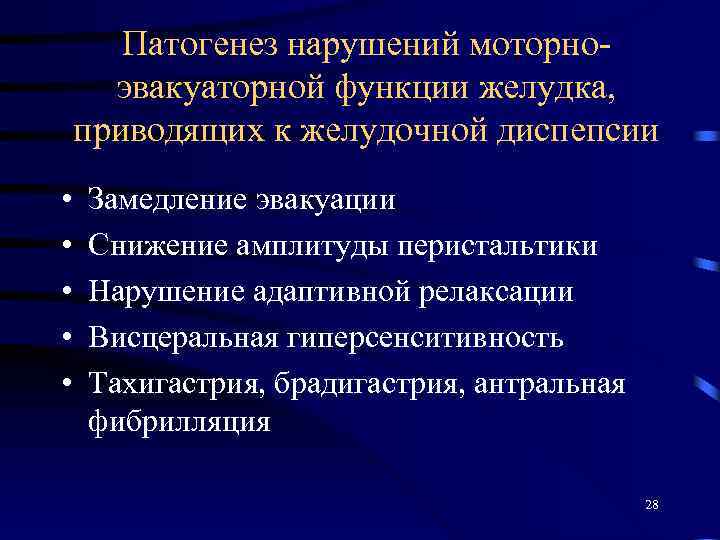 Патогенез нарушений моторно-эвакуаторной функции желудка, приводящих к желудочной диспепсии

• Замедление эвакуации
• Снижение амплитуды перистальтики
• Нарушение адаптивной релаксации
• Висцеральная гиперсенситивность
• Тахигастрия, брадигастрия, антральная фибрилляция

28